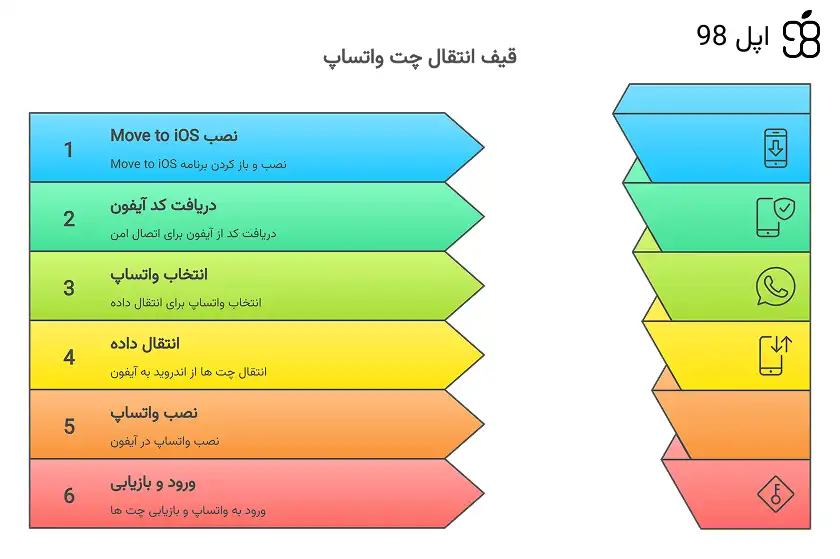 اپل 98

قیف انتقال چت واتساپ

1
نصب Move to iOS
نصب و باز کردن برنامه Move to iOS

2
دریافت کد آیفون
دریافت کد از آیفون برای اتصال امن

3
انتخاب واتساپ
انتخاب واتساپ برای انتقال داده

4
انتقال داده
انتقال چت ها از اندروید به آیفون

5
نصب واتساپ
نصب واتساپ در آیفون

6
ورود و بازیابی
ورود به واتساپ و بازیابی چت ها